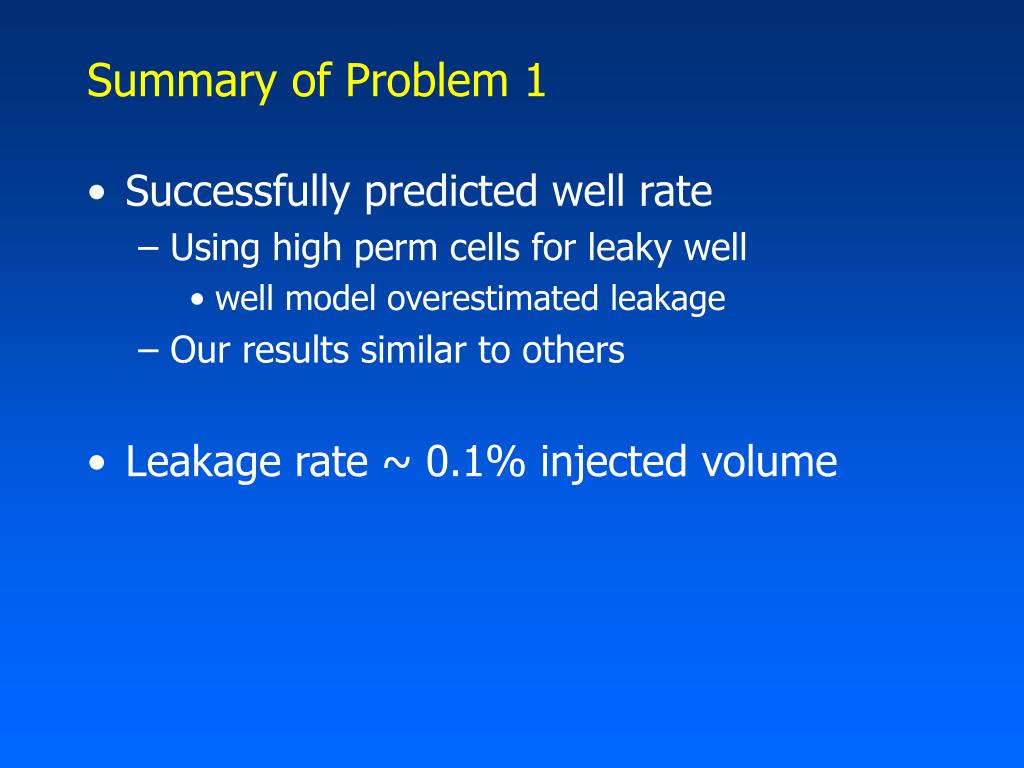 Summary of Problem 1

• Successfully predicted well rate
– Using high perm cells for leaky well
• well model overestimated leakage
– Our results similar to others

• Leakage rate ~ 0.1% injected volume